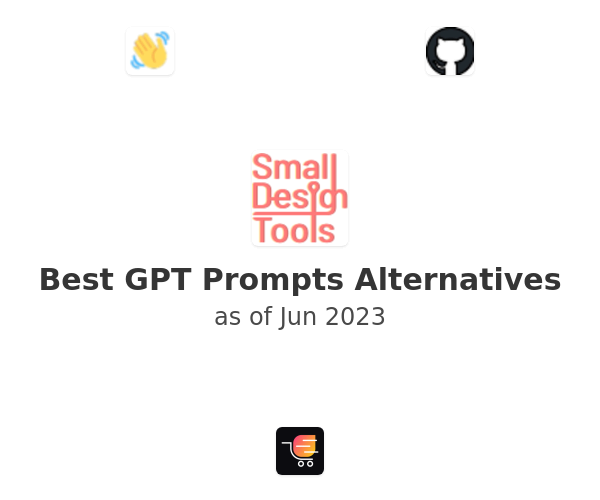 Small Design Tools

Best GPT Prompts Alternatives
as of Jun 2023